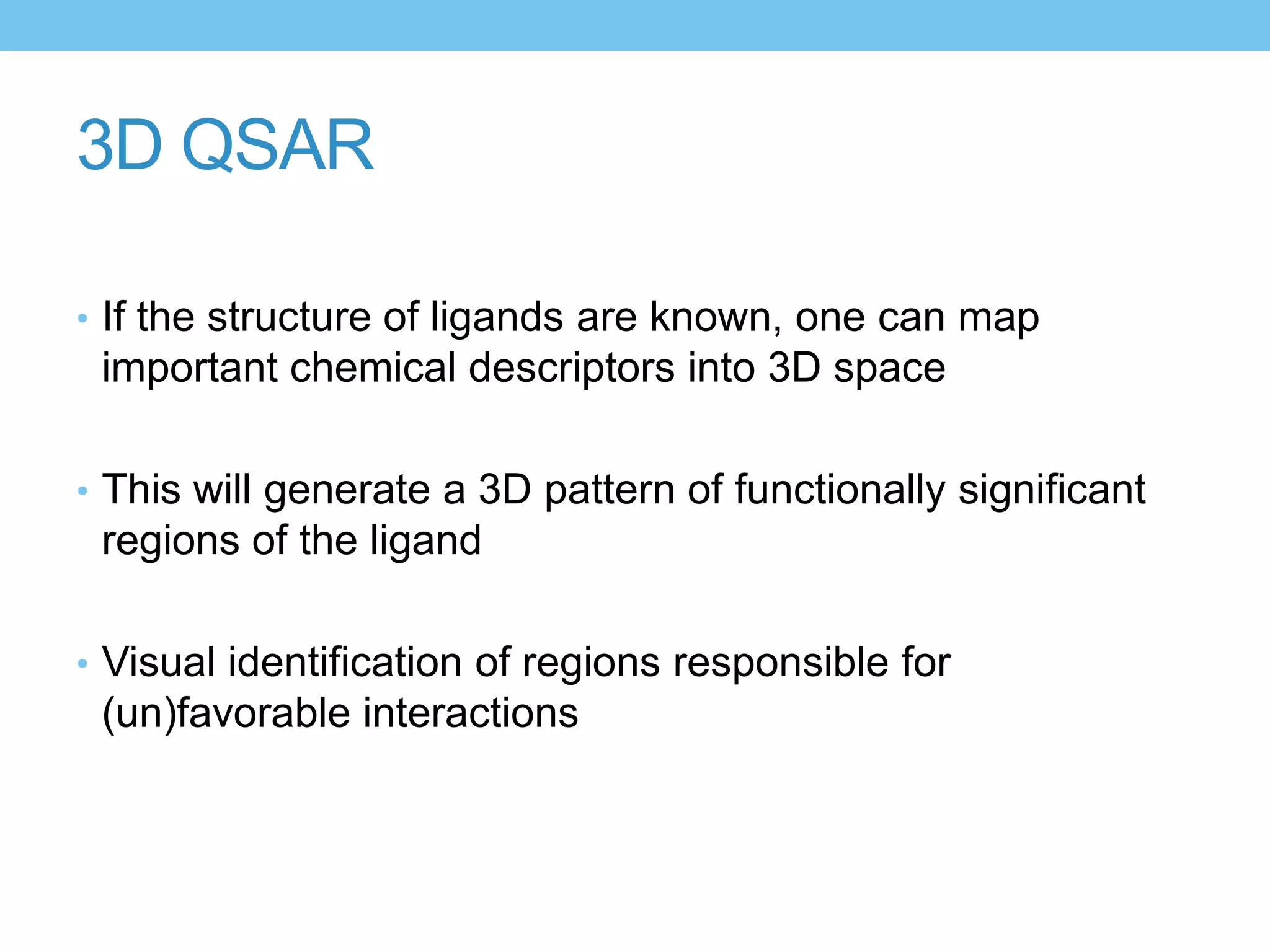 3D QSAR

• If the structure of ligands are known, one can map important chemical descriptors into 3D space

• This will generate a 3D pattern of functionally significant regions of the ligand

• Visual identification of regions responsible for (un)favorable interactions